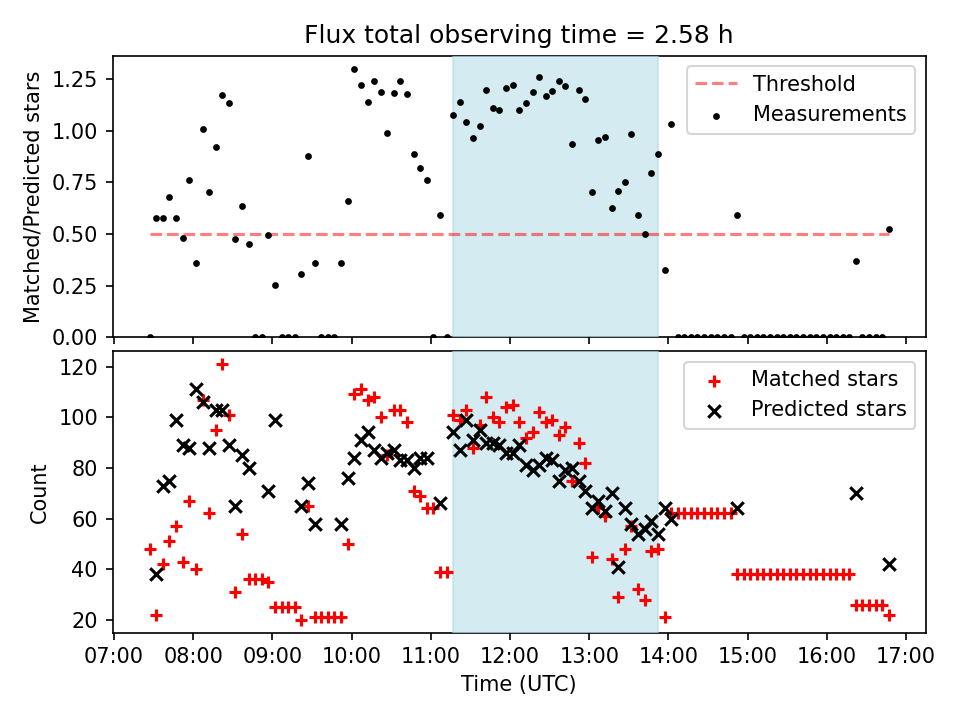 Flux total observing time = 2.58 h

Matched/Predicted stars

1.25
1.00
0.75
0.50
0.25
0.00

Threshold
Measurements

Count

120
100
80
60
40
20

Matched stars
Predicted stars

07:00 08:00 09:00 10:00 11:00 12:00 13:00 14:00 15:00 16:00 17:00

Time (UTC)